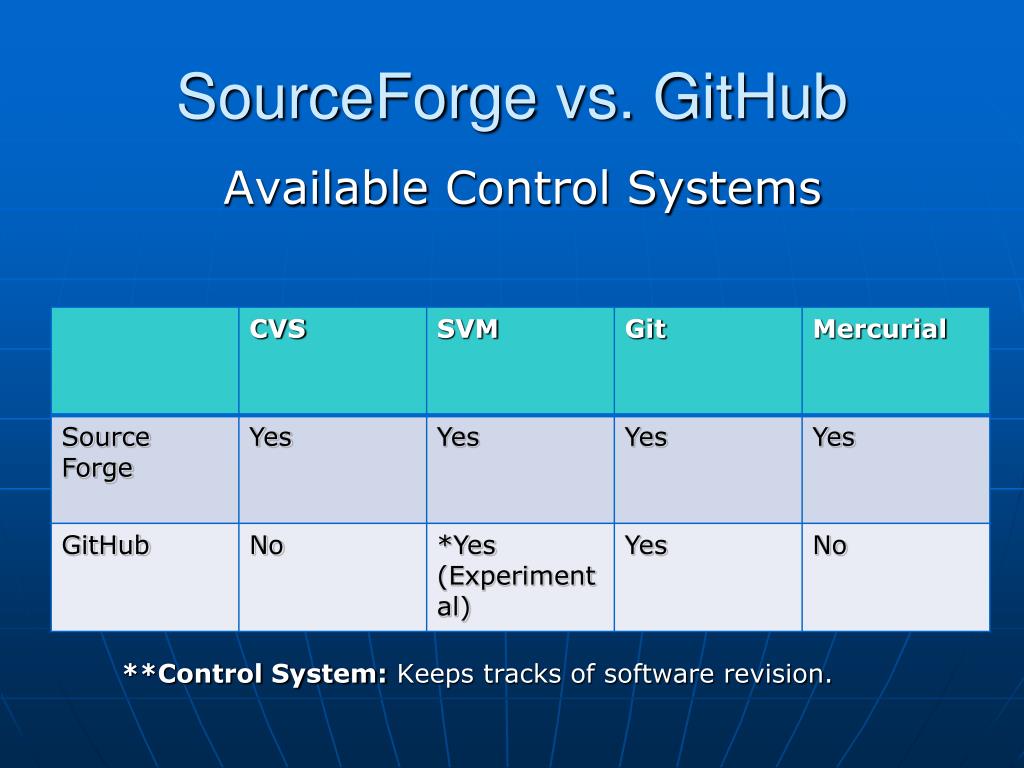 SourceForge vs. GitHub

Available Control Systems

| | CVS | SVM | Git | Mercurial |
|---|---|---|---|---|
| Source Forge | Yes | Yes | Yes | Yes |
| GitHub | No | *Yes (Experimental) | Yes | No |

**Control System: Keeps tracks of software revision.